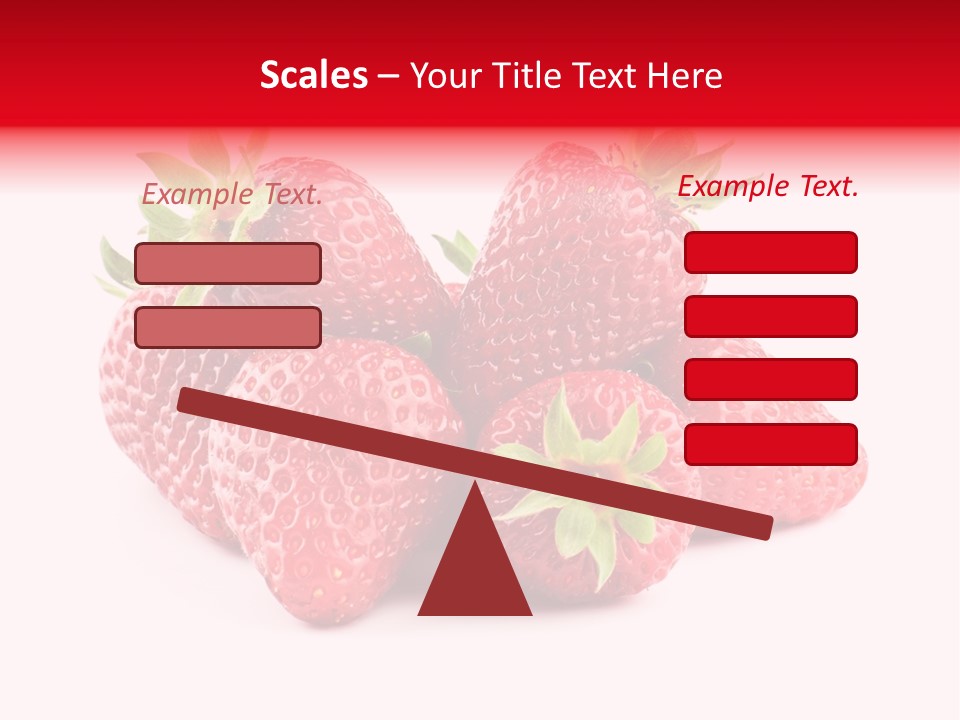 Scales – Your Title Text Here

Example Text.

Example Text.